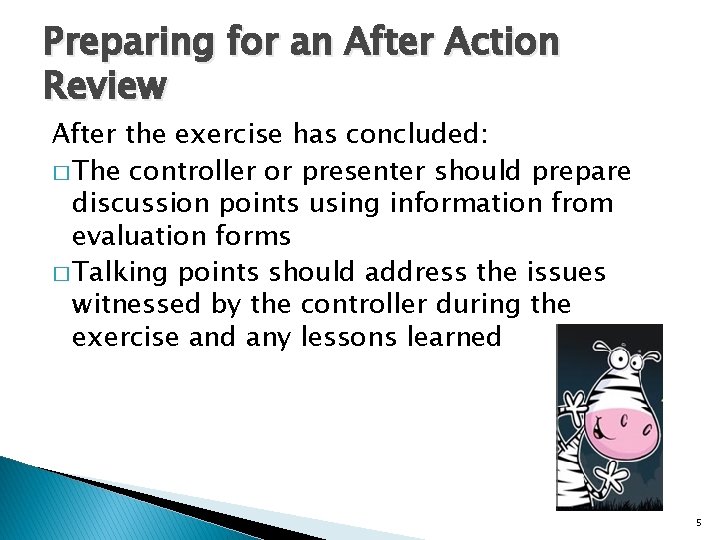 Preparing for an After Action Review

After the exercise has concluded:

□ The controller or presenter should prepare discussion points using information from evaluation forms

□ Talking points should address the issues witnessed by the controller during the exercise and any lessons learned

5